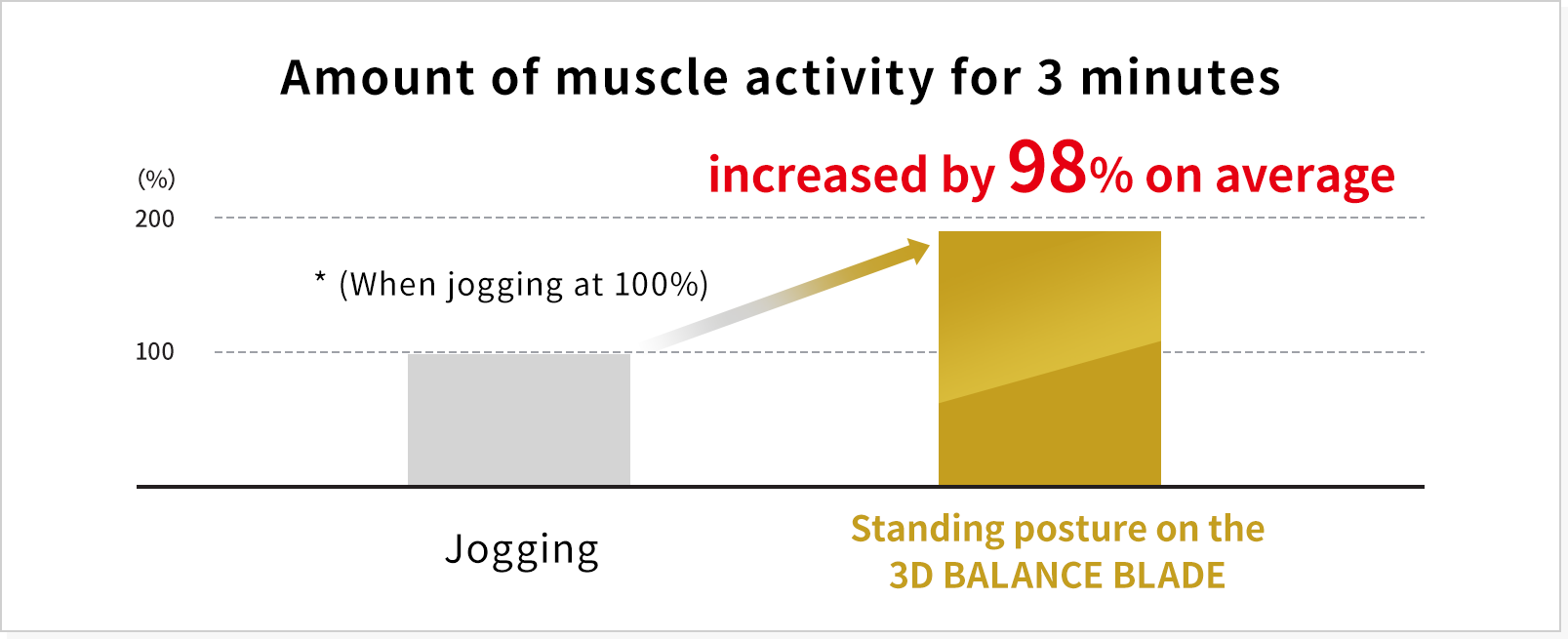 Amount of muscle activity for 3 minutes

increased by 98% on average

(%)

200

100

* (When jogging at 100%)

Jogging

Standing posture on the 3D BALANCE BLADE